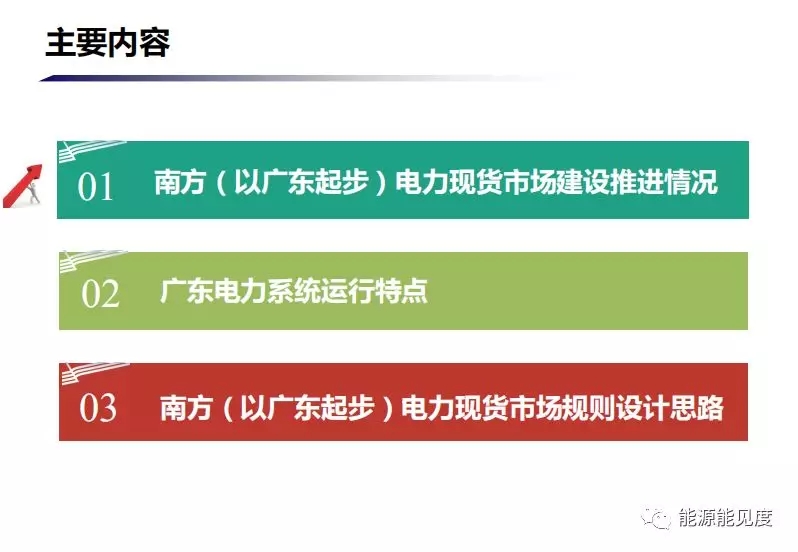 主要内容

01 南方（以广东起步）电力现货市场建设推进情况

02 广东电力系统运行特点

03 南方（以广东起步）电力现货市场规则设计思路

能源能见度